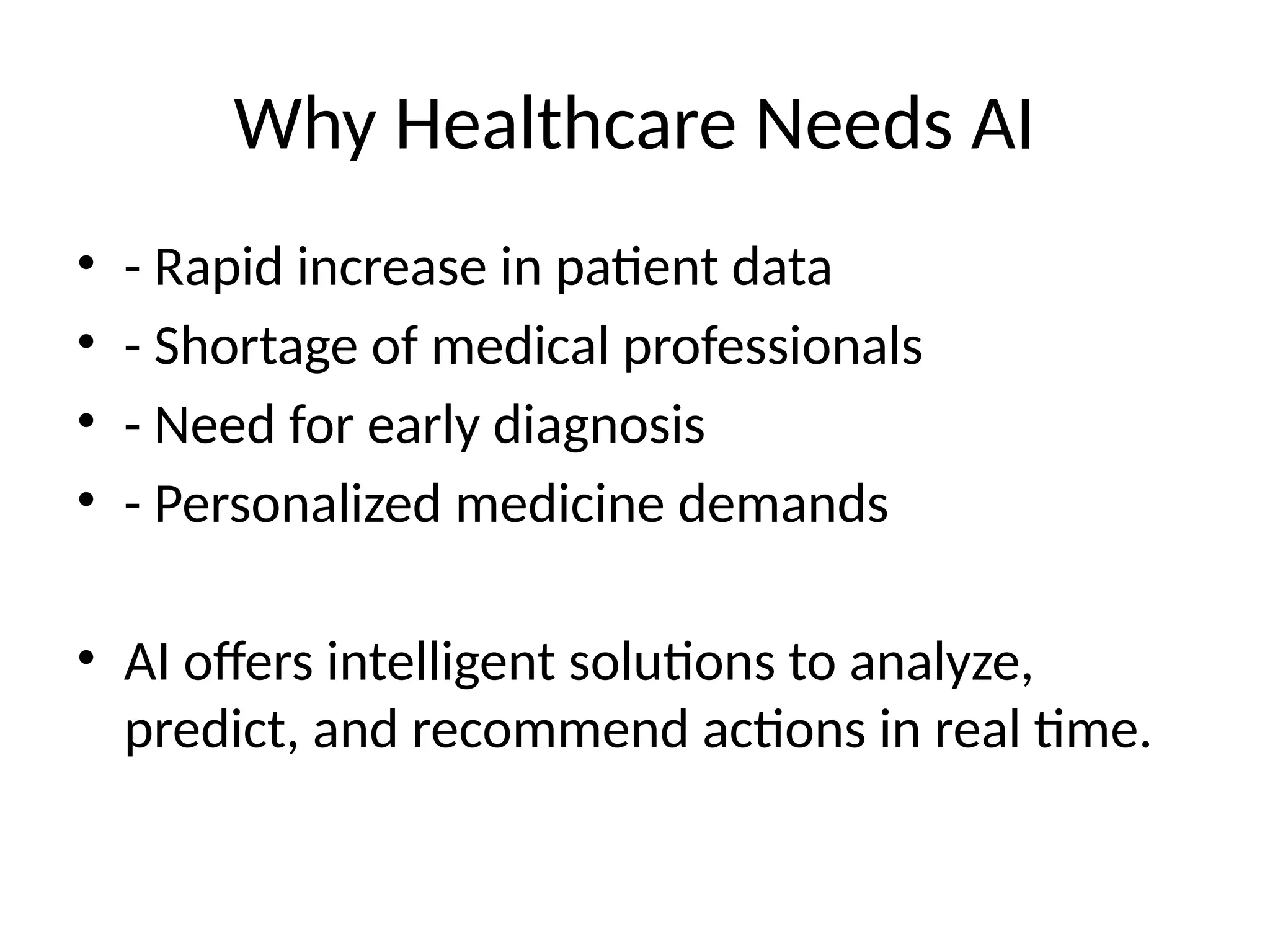 Why Healthcare Needs AI

• - Rapid increase in patient data
• - Shortage of medical professionals
• - Need for early diagnosis
• - Personalized medicine demands

• AI offers intelligent solutions to analyze, predict, and recommend actions in real time.